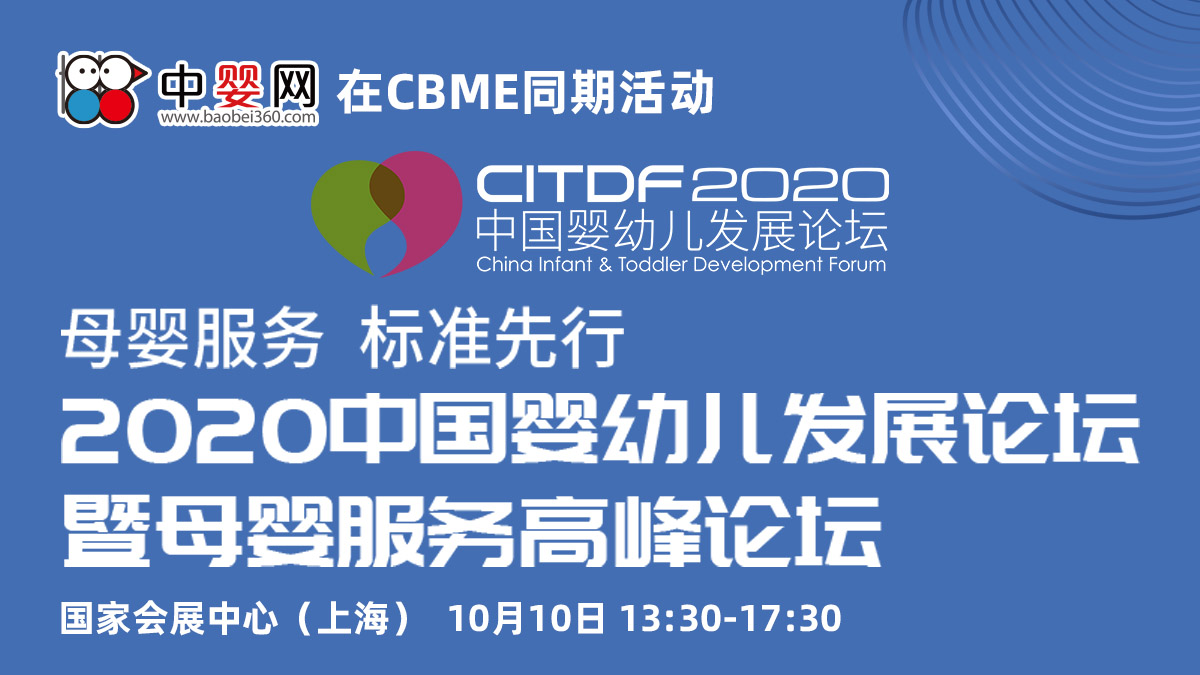 中婴网
www.baobei360.com
在CBME同期活动

CITDF2020
中国婴幼儿发展论坛
China Infant & Toddler Development Forum

母婴服务 标准先行
2020中国婴幼儿发展论坛
暨母婴服务高峰论坛

国家会展中心（上海） 10月10日 13:30-17:30